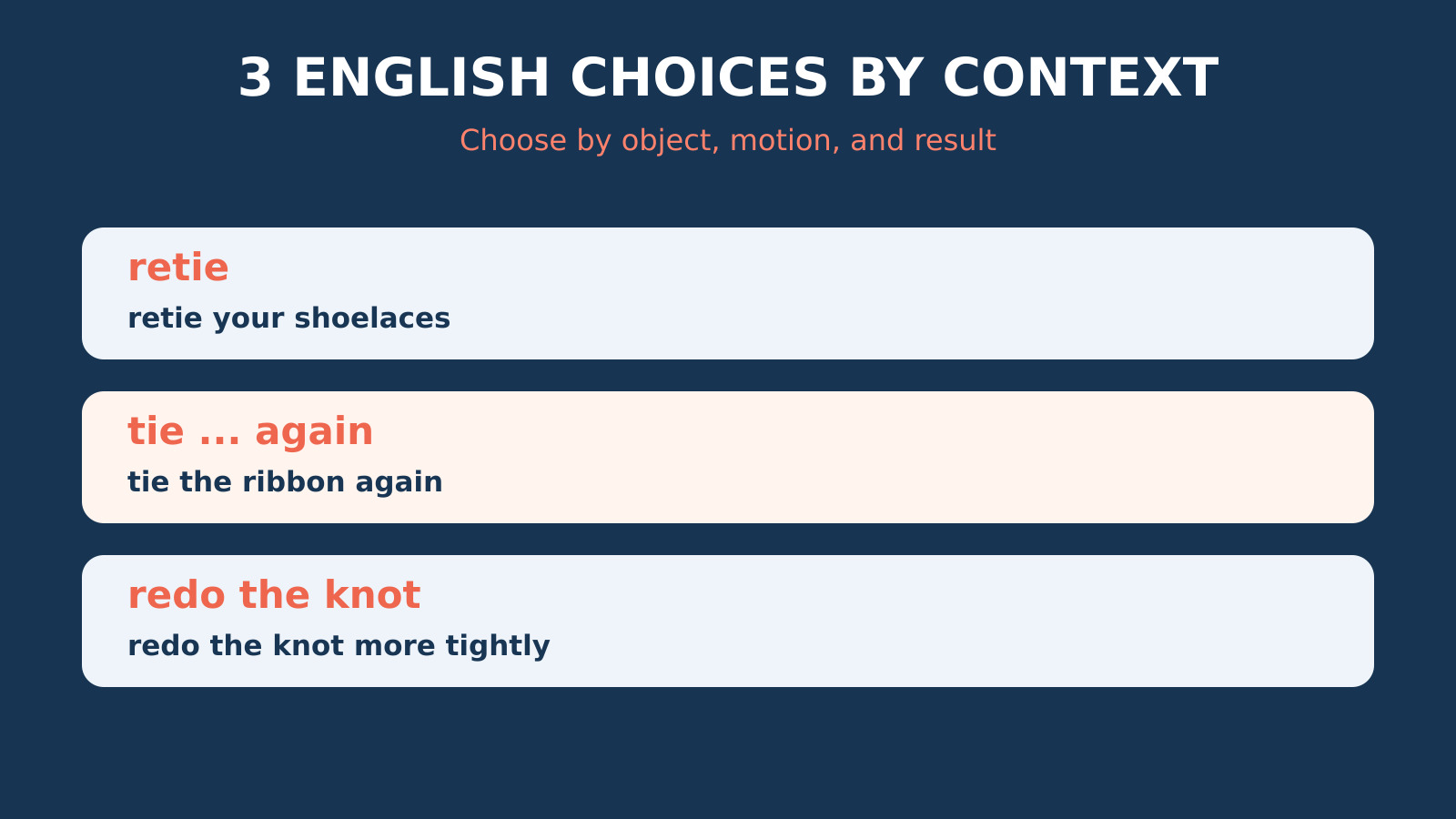 3 ENGLISH CHOICES BY CONTEXT

Choose by object, motion, and result

retie

retie your shoelaces

tie ... again

tie the ribbon again

redo the knot

redo the knot more tightly